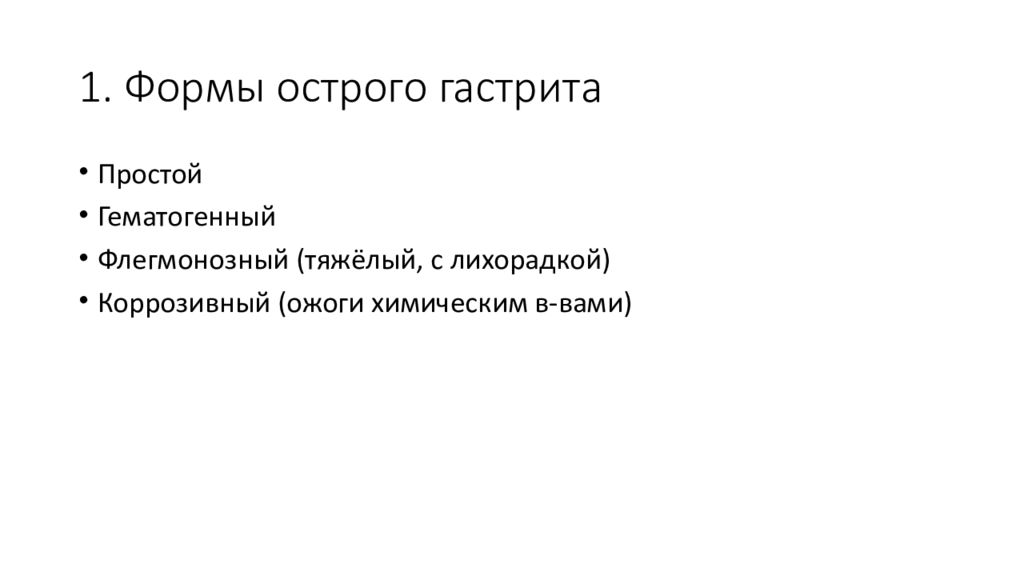 1. Формы острого гастрита

• Простой
• Гематогенный
• Флегмонозный (тяжёлый, с лихорадкой)
• Коррозивный (ожоги химическим в-вами)